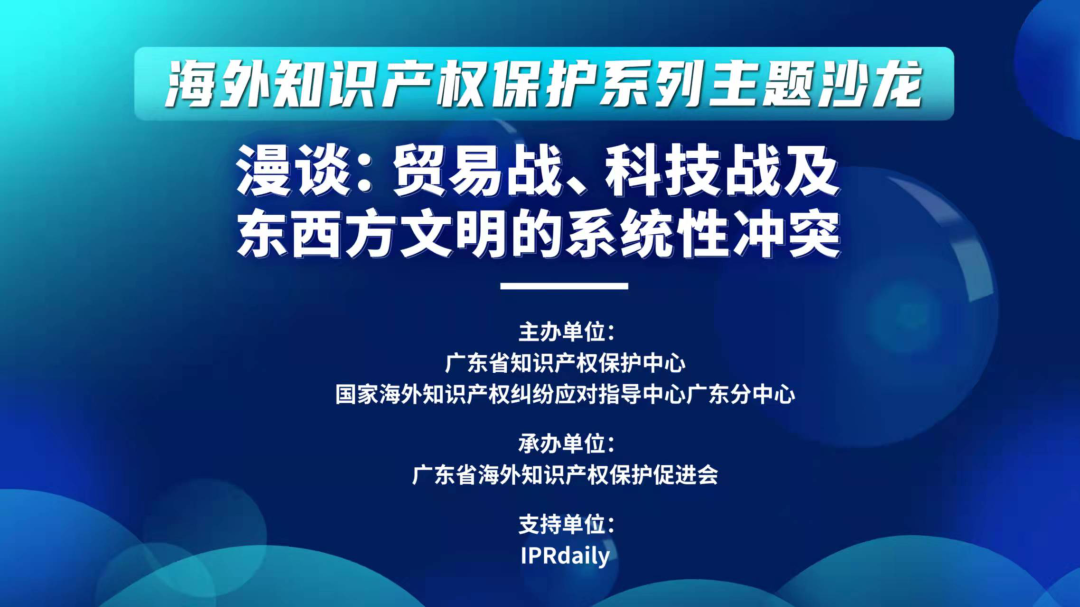 海外知识产权保护系列主题沙龙

漫谈：贸易战、科技战及东西方文明的系统性冲突

主办单位：
广东省知识产权保护中心
国家海外知识产权纠纷应对指导中心广东分中心

承办单位：
广东省海外知识产权保护促进会

支持单位：
IPRdaily